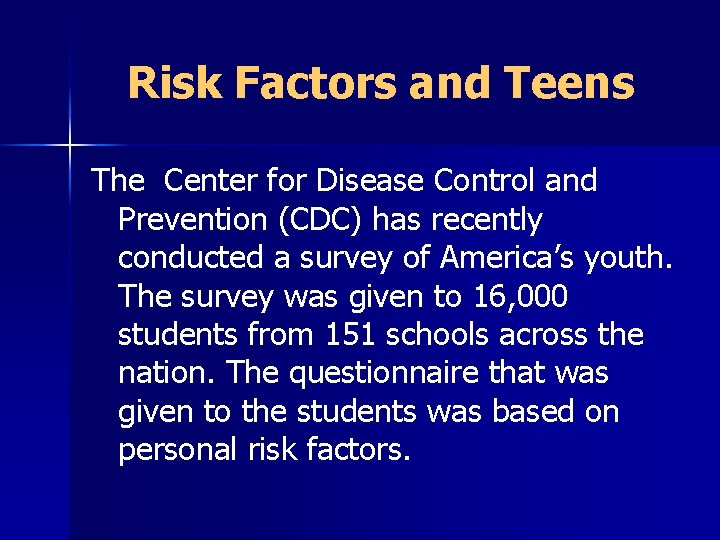 Risk Factors and Teens

The Center for Disease Control and Prevention (CDC) has recently conducted a survey of America's youth. The survey was given to 16,000 students from 151 schools across the nation. The questionnaire that was given to the students was based on personal risk factors.